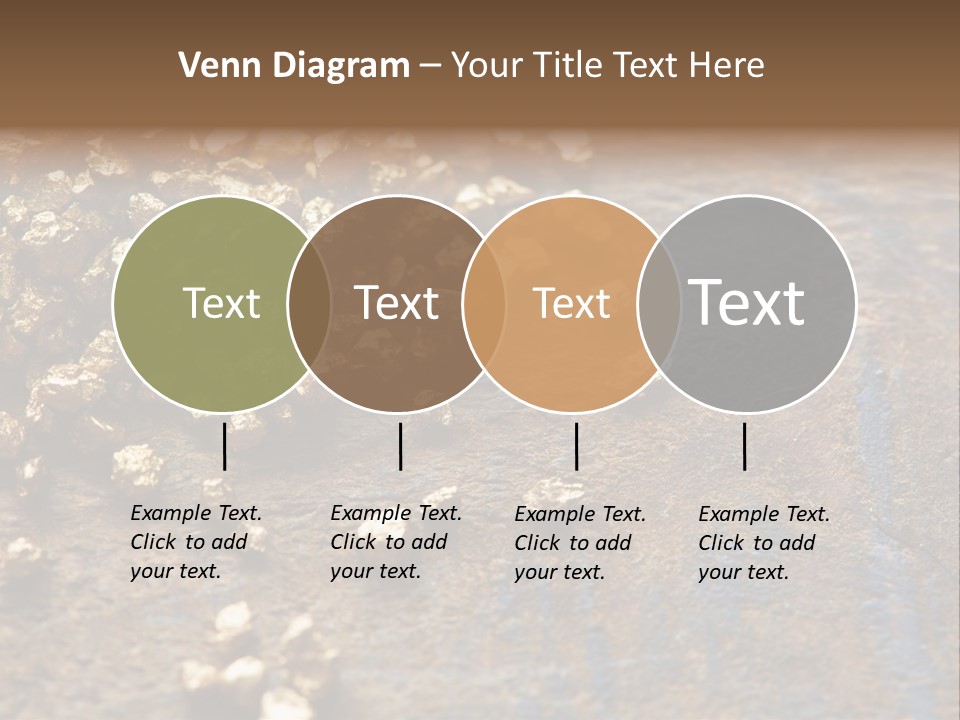 Venn Diagram – Your Title Text Here

Text

Text

Text

Text

Example Text. Click to add your text.

Example Text. Click to add your text.

Example Text. Click to add your text.

Example Text. Click to add your text.